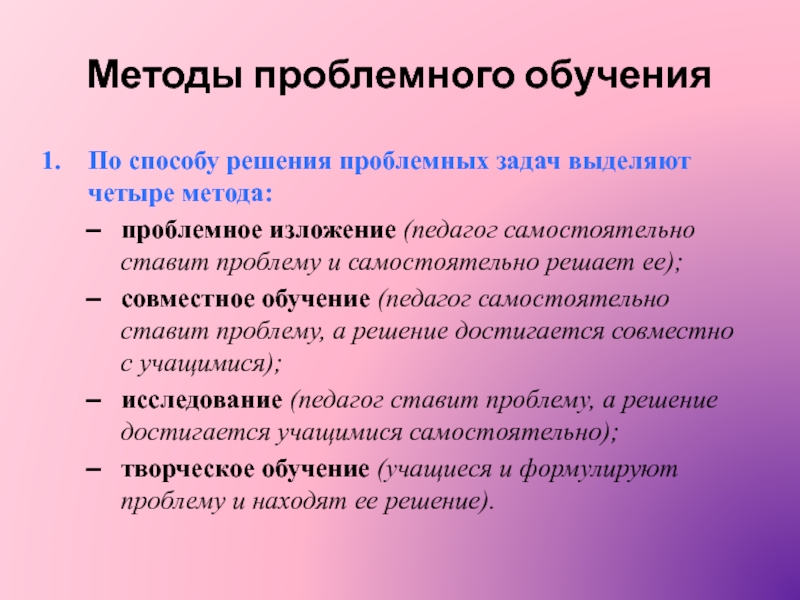 Методы проблемного обучения

1. По способу решения проблемных задач выделяют четыре метода:

– проблемное изложение (педагог самостоятельно ставит проблему и самостоятельно решает ее);

– совместное обучение (педагог самостоятельно ставит проблему, а решение достигается совместно с учащимися);

– исследование (педагог ставит проблему, а решение достигается учащимися самостоятельно);

– творческое обучение (учащиеся и формулируют проблему и находят ее решение).